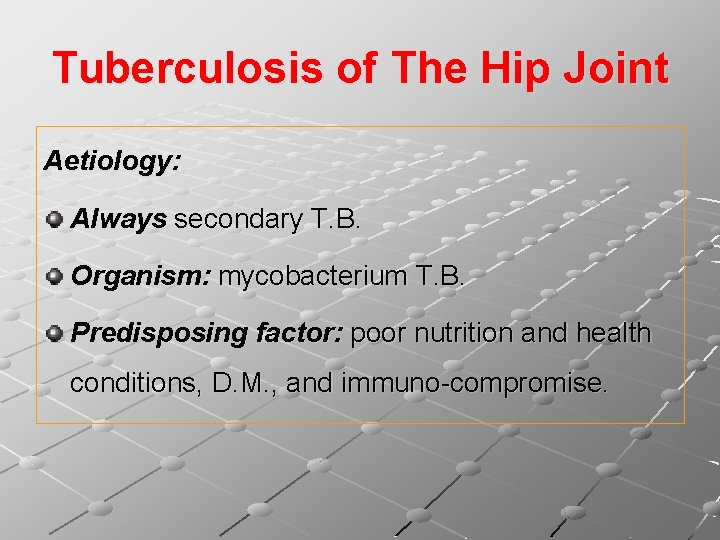 Tuberculosis of The Hip Joint

Aetiology:

Always secondary T.B.

Organism: mycobacterium T.B.

Predisposing factor: poor nutrition and health conditions, D.M., and immuno-compromise.